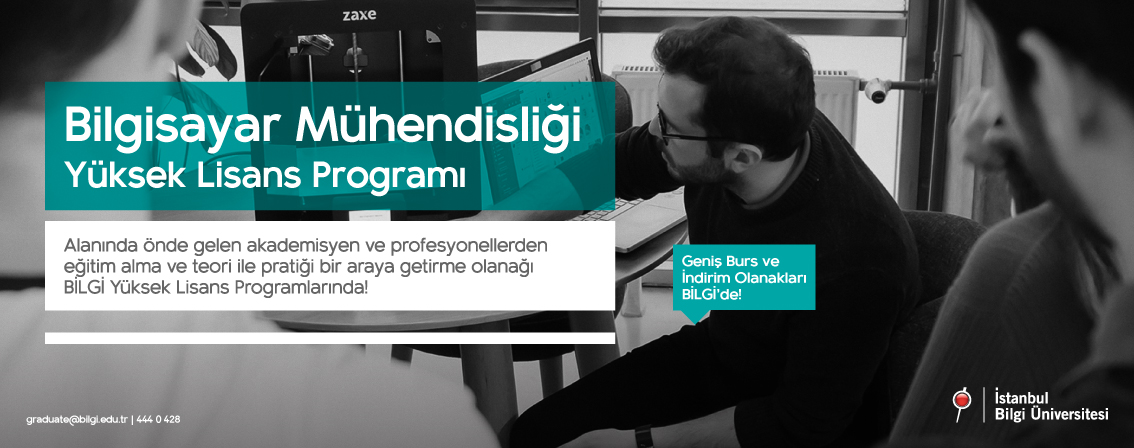 zaxe

Bilgisayar Mühendisliği
Yüksek Lisans Programı

Alanında önde gelen akademisyen ve profesyonellerden eğitim alma ve teori ile pratiği bir araya getirme olanağı BİLGİ Yüksek Lisans Programlarında!

Geniş Burs ve İndirim Olanakları BİLGİ'de!

graduate@bilgi.edu.tr | 444 0 428

İstanbul Bilgi Üniversitesi